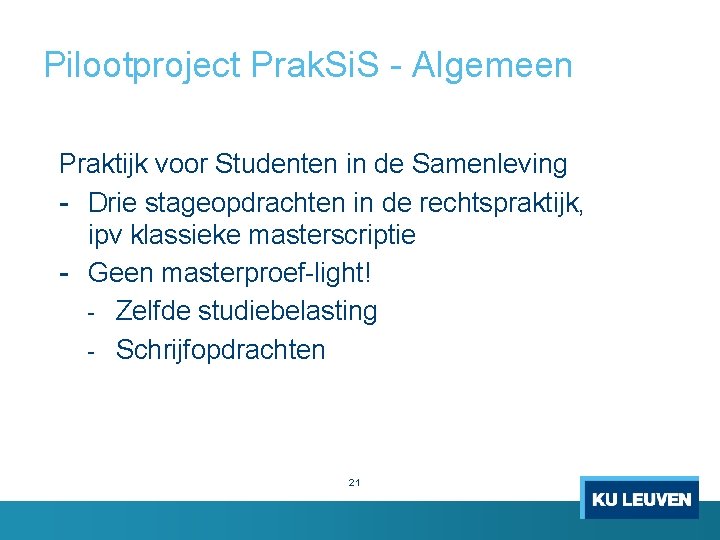 Pilootproject PrakSiS - Algemeen

Praktijk voor Studenten in de Samenleving

- Drie stageopdrachten in de rechtspraktijk, ipv klassieke masterscriptie
- Geen masterproef-light!
  - Zelfde studiebelasting
  - Schrijfopdrachten

21

KU LEUVEN